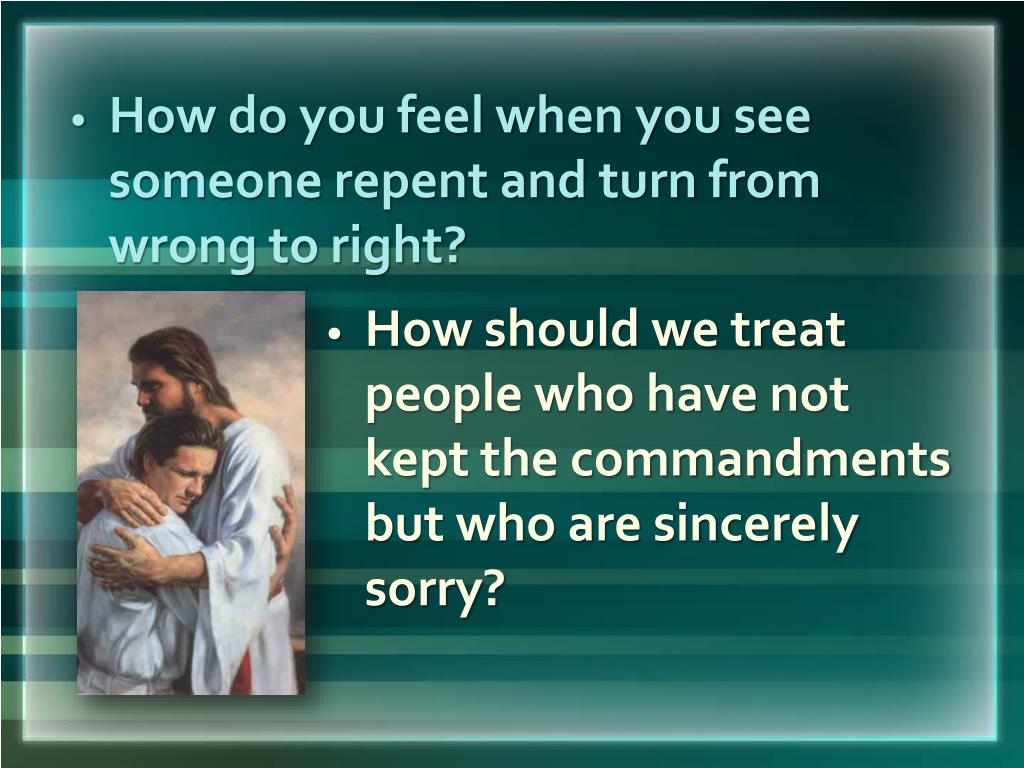 • How do you feel when you see someone repent and turn from wrong to right?

• How should we treat people who have not kept the commandments but who are sincerely sorry?